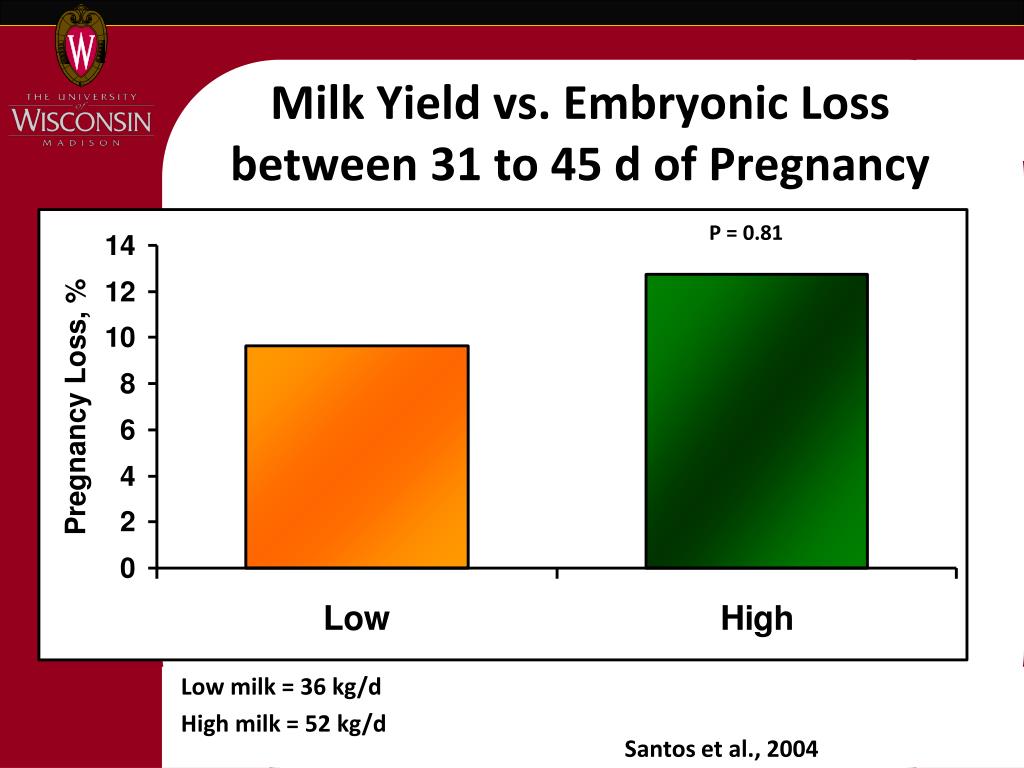 W
THE UNIVERSITY of WISCONSIN MADISON

Milk Yield vs. Embryonic Loss between 31 to 45 d of Pregnancy

P = 0.81

Pregnancy Loss, %

14
12
10
8
6
4
2
0

Low
High

Low milk = 36 kg/d
High milk = 52 kg/d

Santos et al., 2004